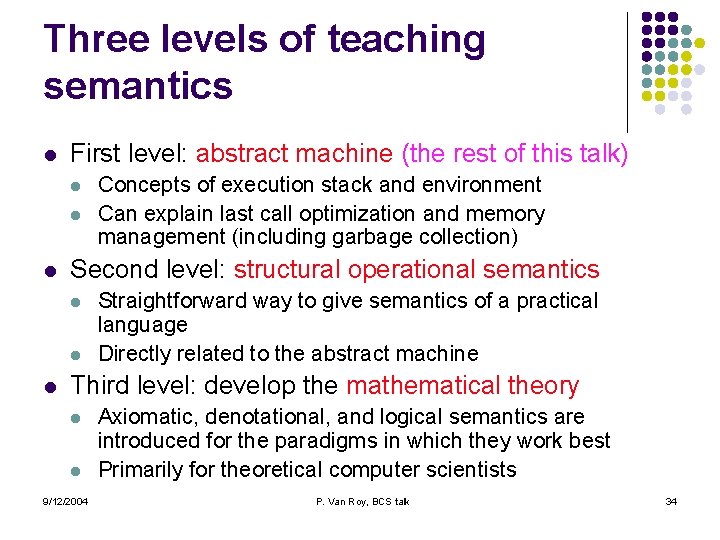 Three levels of teaching semantics

- First level: abstract machine (the rest of this talk)
  - Concepts of execution stack and environment
  - Can explain last call optimization and memory management (including garbage collection)
- Second level: structural operational semantics
  - Straightforward way to give semantics of a practical language
  - Directly related to the abstract machine
- Third level: develop the mathematical theory
  - Axiomatic, denotational, and logical semantics are introduced for the paradigms in which they work best
  - Primarily for theoretical computer scientists

9/12/2004 P. Van Roy, BCS talk 34